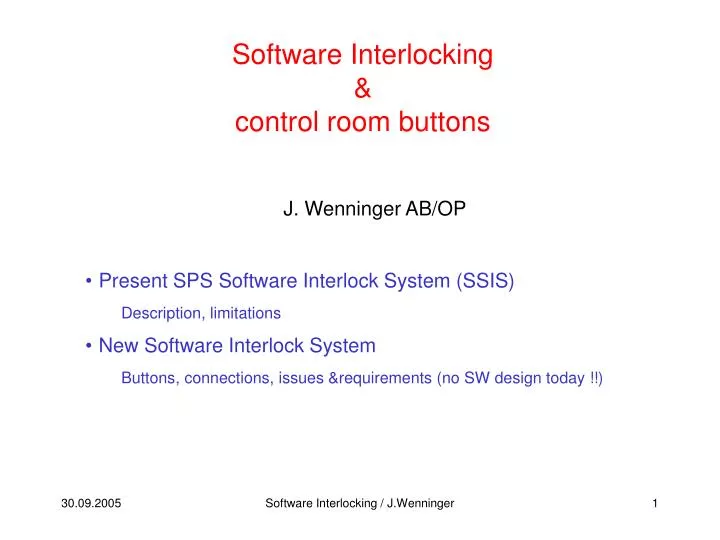 Software Interlocking
&
control room buttons

J. Wenninger AB/OP

• Present SPS Software Interlock System (SSIS)

Description, limitations

• New Software Interlock System

Buttons, connections, issues &requirements (no SW design today !!)

30.09.2005

Software Interlocking / J.Wenninger

1